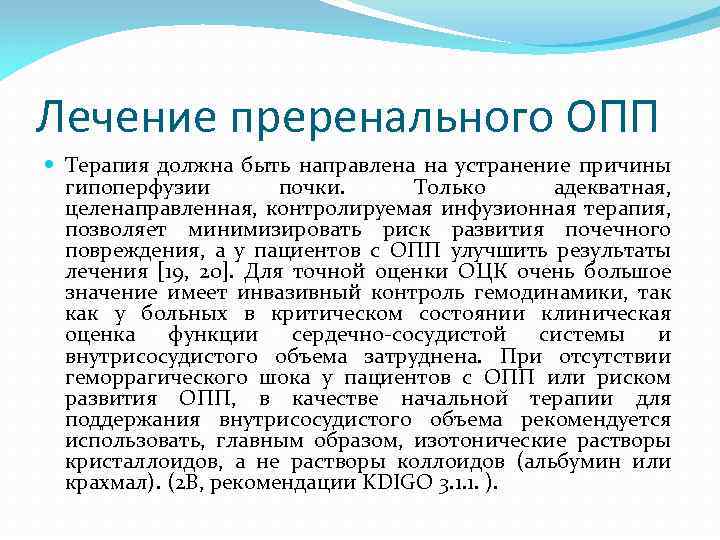 Лечение преренального ОПП

Терапия должна быть направлена на устранение причины гипоперфузии почки. Только адекватная, целенаправленная, контролируемая инфузионная терапия, позволяет минимизировать риск развития почечного повреждения, а у пациентов с ОПП улучшить результаты лечения [19, 20]. Для точной оценки ОЦК очень большое значение имеет инвазивный контроль гемодинамики, так как у больных в критическом состоянии клиническая оценка функции сердечно-сосудистой системы и внутрисосудистого объема затруднена. При отсутствии геморрагического шока у пациентов с ОПП или риском развития ОПП, в качестве начальной терапии для поддержания внутрисосудистого объема рекомендуется использовать, главным образом, изотонические растворы кристаллоидов, а не растворы коллоидов (альбумин или крахмал). (2В, рекомендации KDIGO 3.1.1. ).